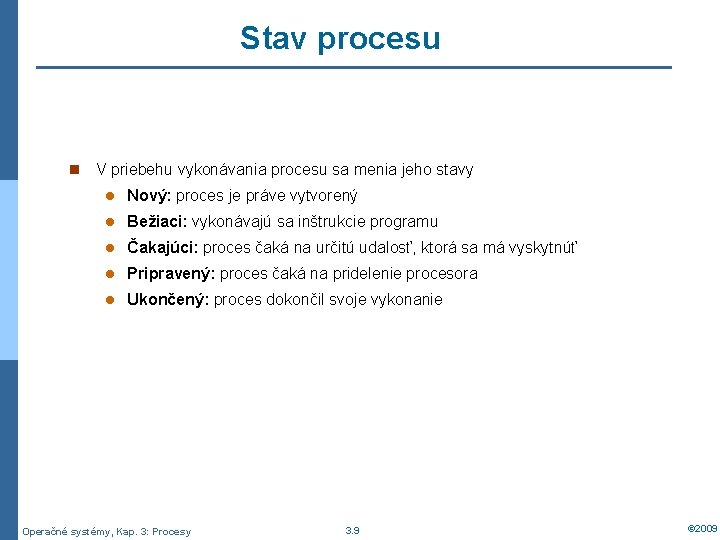 Stav procesu

V priebehu vykonávania procesu sa menia jeho stavy

Nový: proces je práve vytvorený

Bežiaci: vykonávajú sa inštrukcie programu

Čakajúci: proces čaká na určitú udalosť, ktorá sa má vyskytnúť

Pripravený: proces čaká na pridelenie procesora

Ukončený: proces dokončil svoje vykonanie

Operačné systémy, Kap. 3: Procesy

3.9

©2009